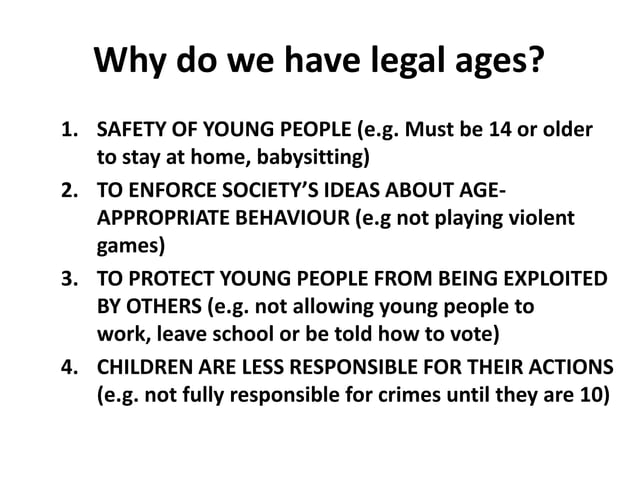 Why do we have legal ages?

1. SAFETY OF YOUNG PEOPLE (e.g. Must be 14 or older to stay at home, babysitting)
2. TO ENFORCE SOCIETY'S IDEAS ABOUT AGE-APPROPRIATE BEHAVIOUR (e.g not playing violent games)
3. TO PROTECT YOUNG PEOPLE FROM BEING EXPLOITED BY OTHERS (e.g. not allowing young people to work, leave school or be told how to vote)
4. CHILDREN ARE LESS RESPONSIBLE FOR THEIR ACTIONS (e.g. not fully responsible for crimes until they are 10)